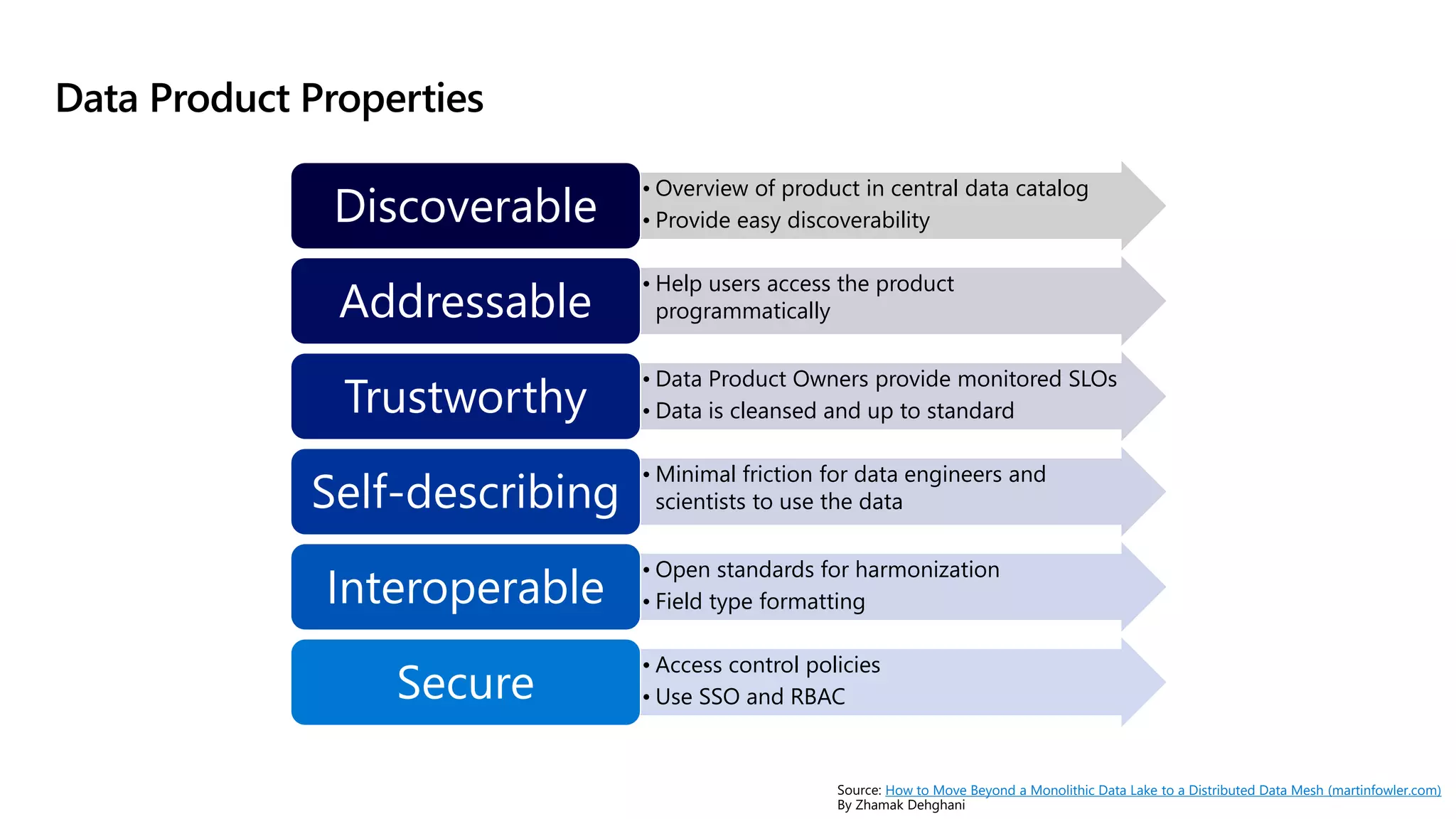 Data Product Properties

Discoverable
• Overview of product in central data catalog
• Provide easy discoverability

Addressable
• Help users access the product programmatically

Trustworthy
• Data Product Owners provide monitored SLOs
• Data is cleansed and up to standard

Self-describing
• Minimal friction for data engineers and scientists to use the data

Interoperable
• Open standards for harmonization
• Field type formatting

Secure
• Access control policies
• Use SSO and RBAC

Source: How to Move Beyond a Monolithic Data Lake to a Distributed Data Mesh (martinfowler.com)
By Zhamak Dehghani